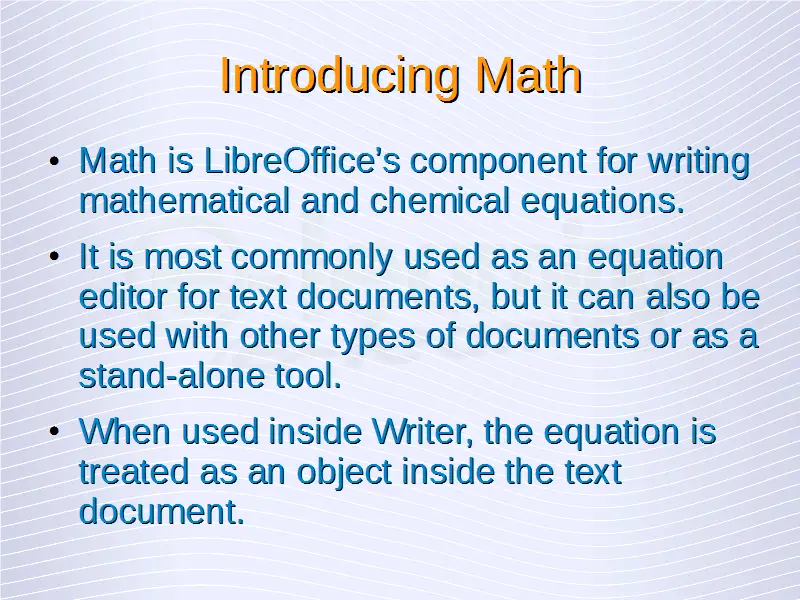 Introducing Math

• Math is LibreOffice's component for writing mathematical and chemical equations.

• It is most commonly used as an equation editor for text documents, but it can also be used with other types of documents or as a stand-alone tool.

• When used inside Writer, the equation is treated as an object inside the text document.